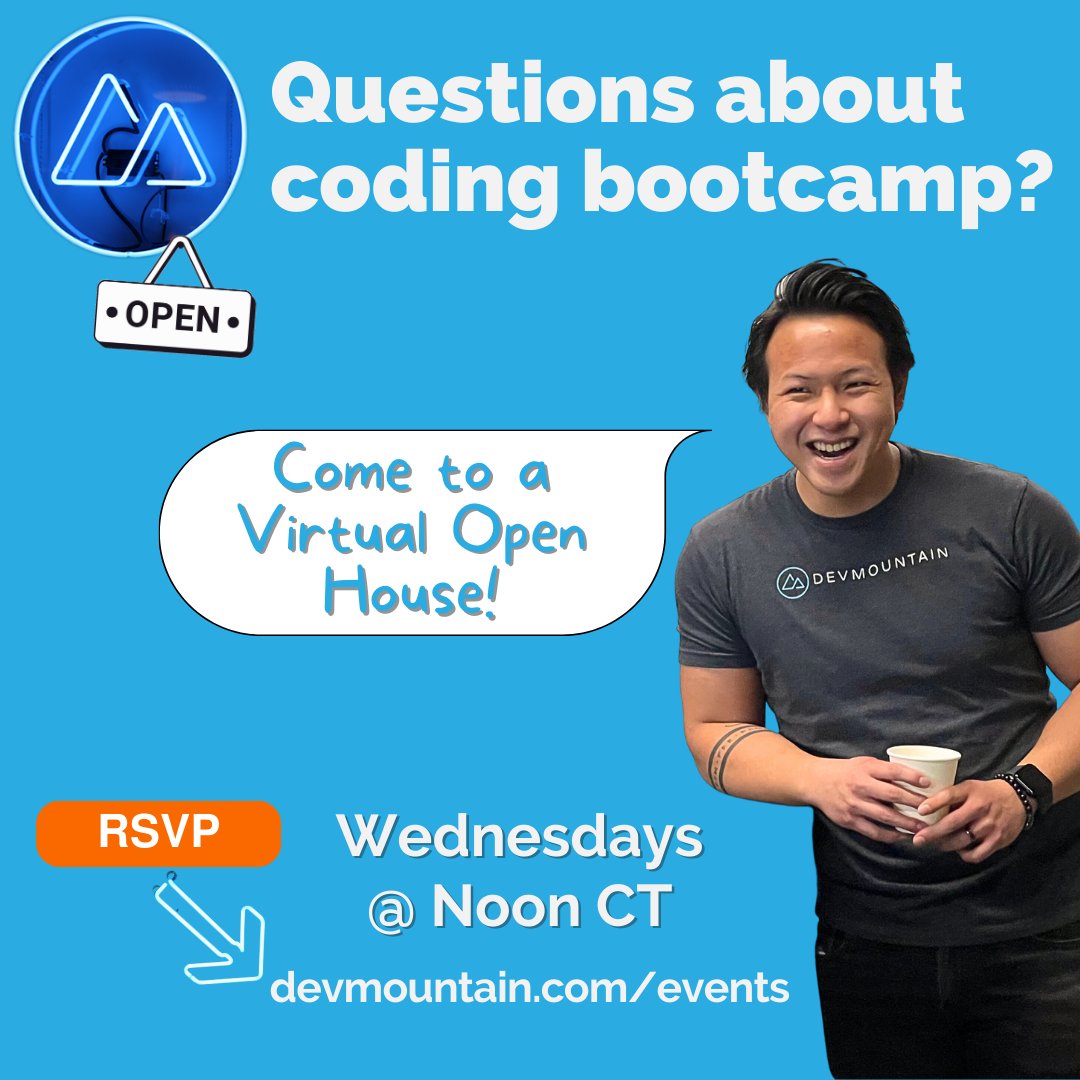 Questions about coding bootcamp?

•OPEN•

Come to a Virtual Open House!

DEVMOUNTAIN

RSVP

Wednesdays @ Noon CT

devmountain.com/events